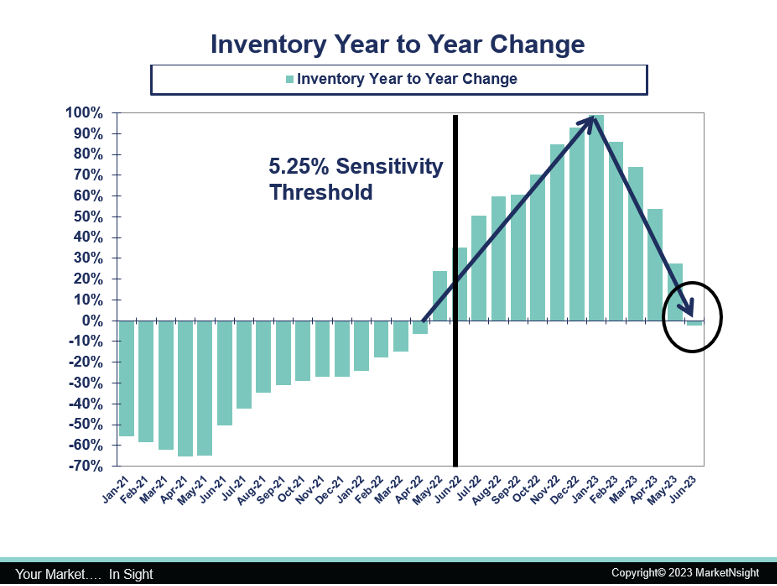 Inventory Year to Year Change

Inventory Year to Year Change

100%
90%
80%
70%
60%
50%
40%
30%
20%
10%
0%
-10%
-20%
-30%
-40%
-50%
-60%
-70%

5.25% Sensitivity Threshold

Jan-21 Feb-21 Mar-21 Apr-21 May-21 Jun-21 Jul-21 Aug-21 Sep-21 Oct-21 Nov-21 Dec-21 Jan-22 Feb-22 Mar-22 Apr-22 May-22 Jun-22 Jul-22 Aug-22 Sep-22 Oct-22 Nov-22 Dec-22 Jan-23 Feb-23 Mar-23 Apr-23 May-23 Jun-23

Your Market…. In Sight

Copyright© 2023 MarketNsight